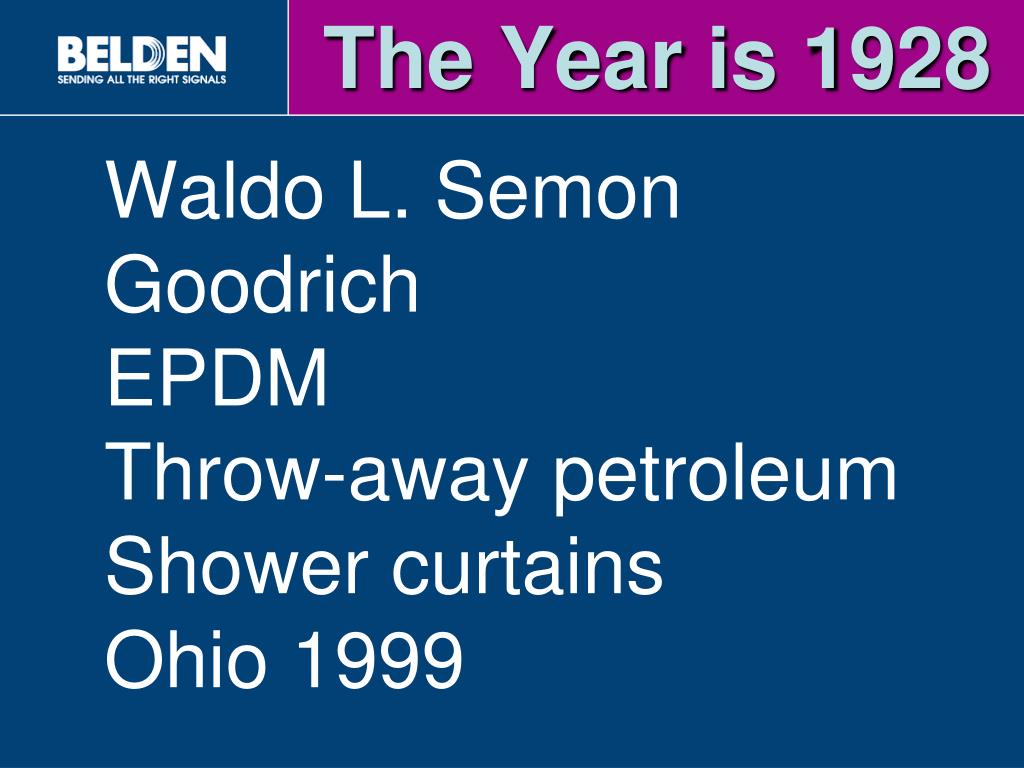 BELDEN
SENDING ALL THE RIGHT SIGNALS

The Year is 1928

Waldo L. Semon
Goodrich
EPDM
Throw-away petroleum
Shower curtains
Ohio 1999